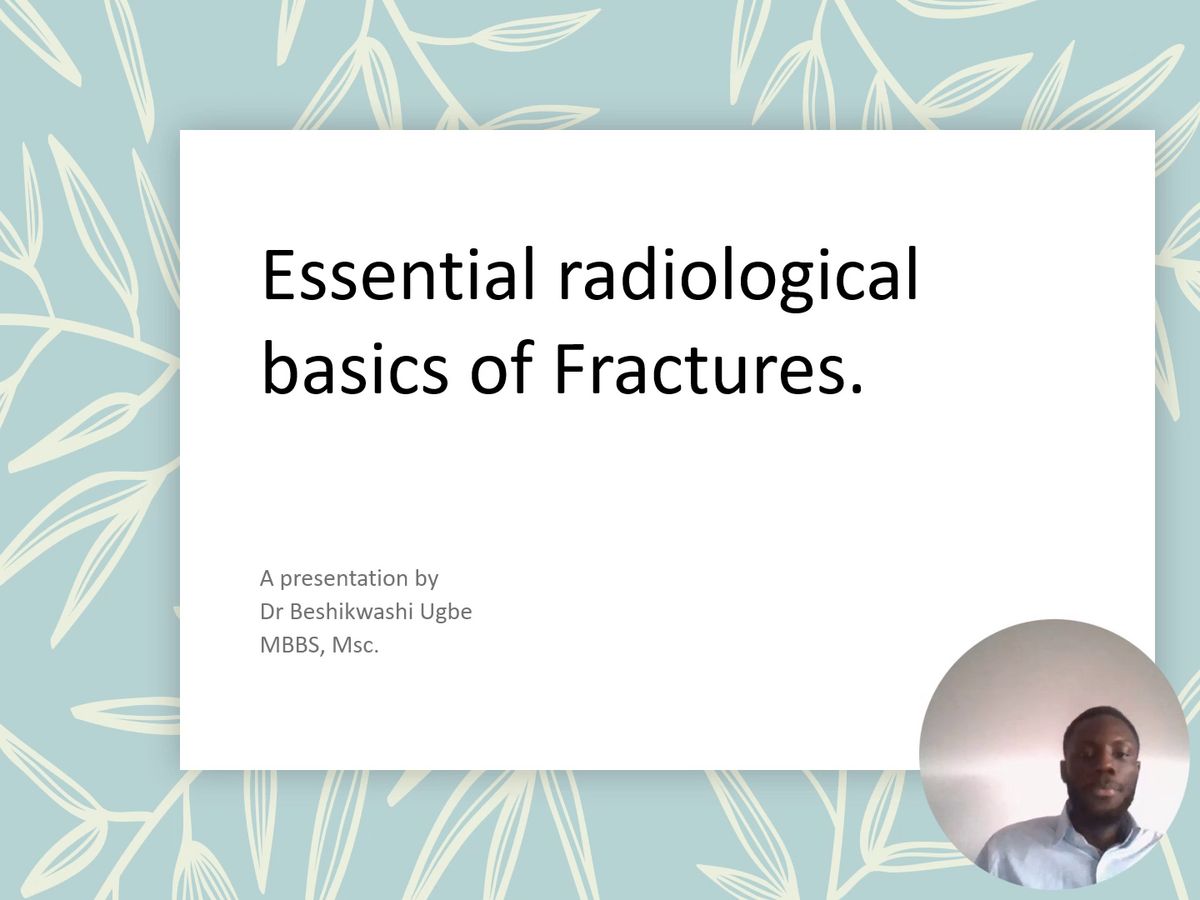 Essential radiological basics of Fractures.

A presentation by
Dr Beshikwashi Ugbe
MBBS, Msc.